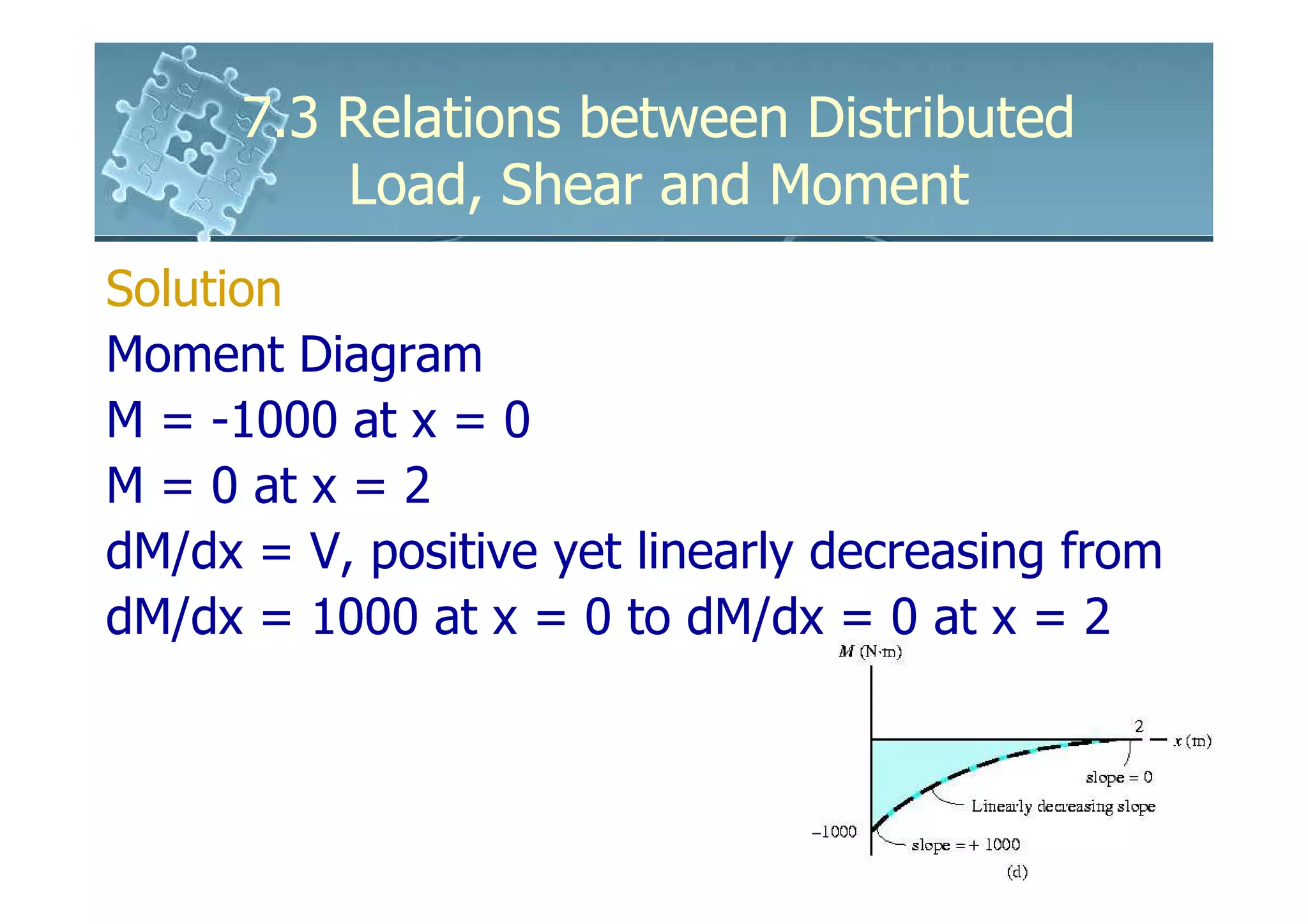 7.3 Relations between Distributed Load, Shear and Moment

Solution

Moment Diagram

M = -1000 at x = 0

M = 0 at x = 2

dM/dx = V, positive yet linearly decreasing from dM/dx = 1000 at x = 0 to dM/dx = 0 at x = 2

$M$ (N·m)

2

$x$ (m)

slope = 0

Linearly decreasing slope

−1000

slope = + 1000

(d)